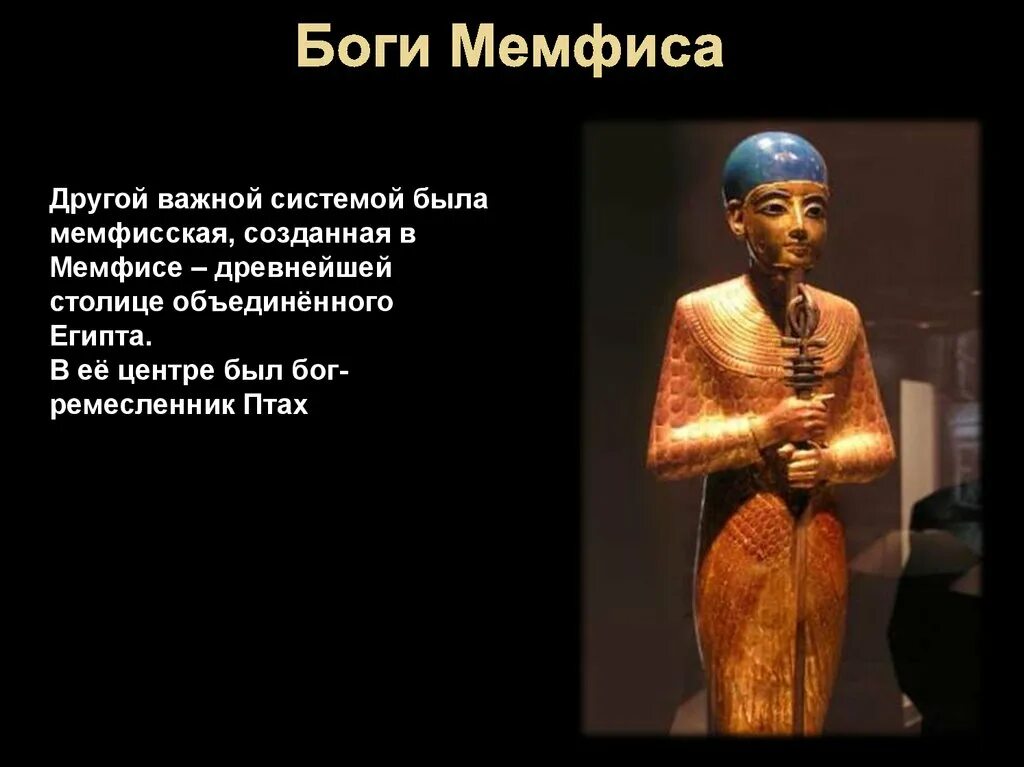 Боги Мемфиса

Другой важной системой была мемфисская, созданная в Мемфисе – древнейшей столице объединённого Египта.
В её центре был бог-ремесленник Птах